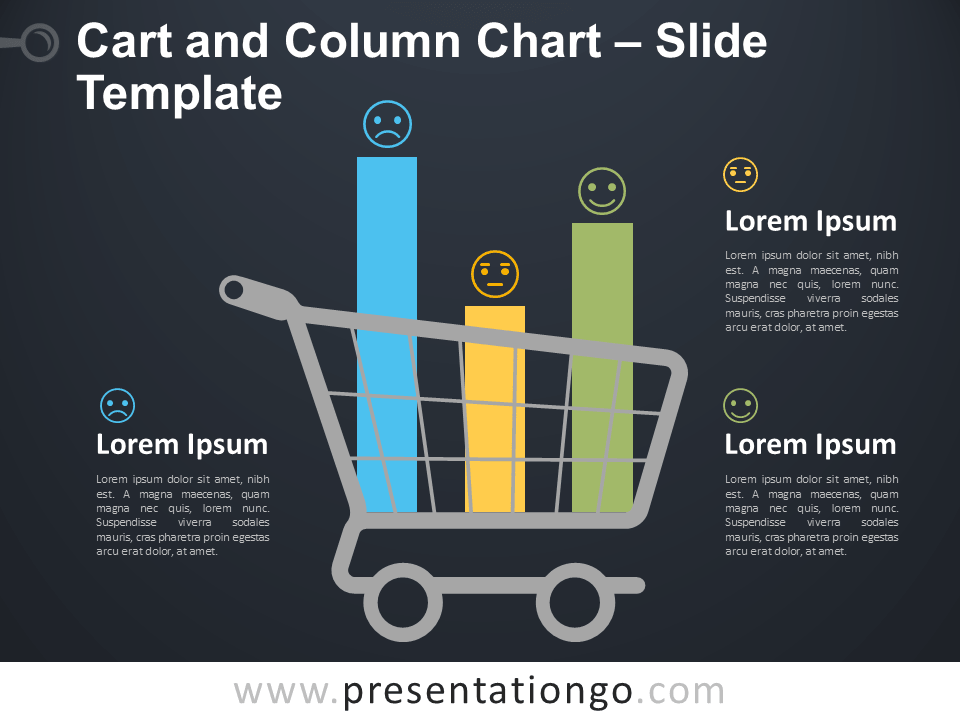 Cart and Column Chart – Slide Template

Lorem Ipsum

Lorem ipsum dolor sit amet, nibh est. A magna maecenas, quam magna nec quis, lorem nunc. Suspendisse viverra sodales mauris, cras pharetra proin egestas arcu erat dolor, at amet.

Lorem Ipsum

Lorem ipsum dolor sit amet, nibh est. A magna maecenas, quam magna nec quis, lorem nunc. Suspendisse viverra sodales mauris, cras pharetra proin egestas arcu erat dolor, at amet.

Lorem Ipsum

Lorem ipsum dolor sit amet, nibh est. A magna maecenas, quam magna nec quis, lorem nunc. Suspendisse viverra sodales mauris, cras pharetra proin egestas arcu erat dolor, at amet.

www.presentationgo.com